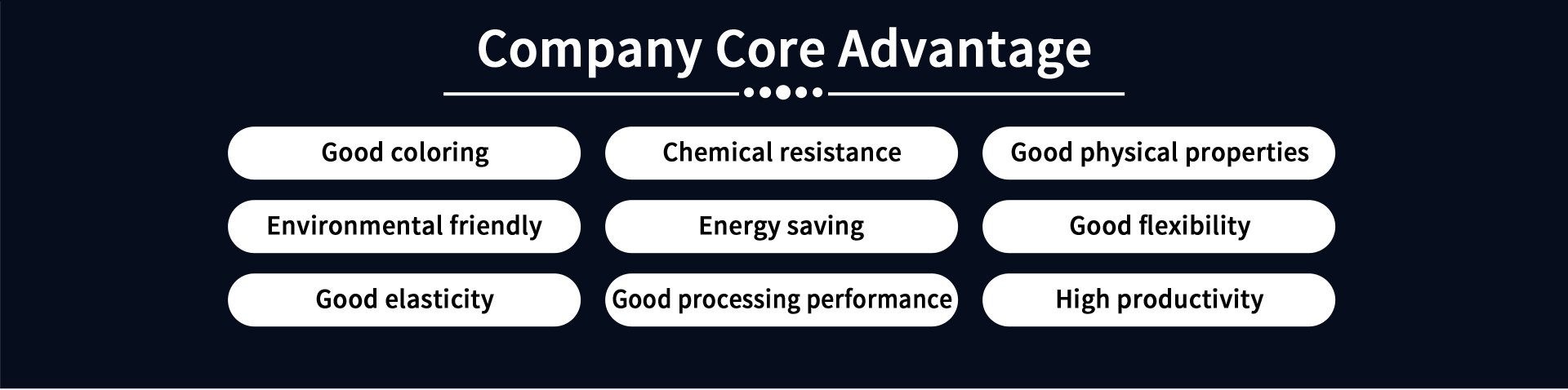 Company Core Advantage

Good coloring

Chemical resistance

Good physical properties

Environmental friendly

Energy saving

Good flexibility

Good elasticity

Good processing performance

High productivity